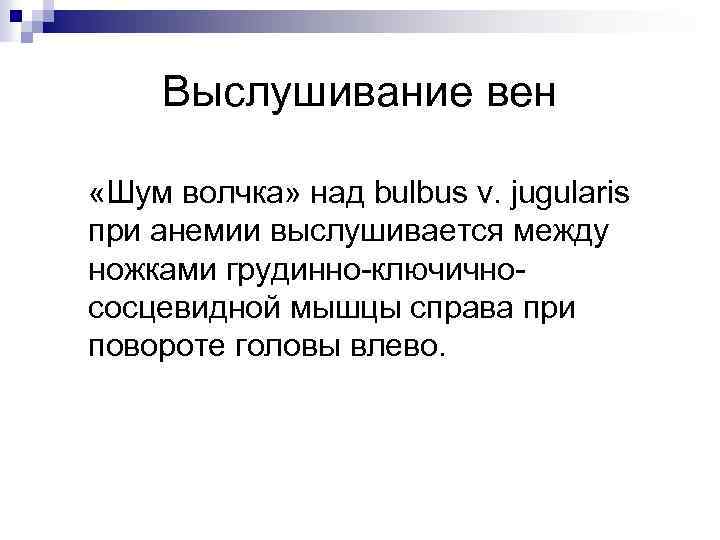 Выслушивание вен

«Шум волчка» над bulbus v. jugularis при анемии выслушивается между ножками грудинно-ключично-сосцевидной мышцы справа при повороте головы влево.